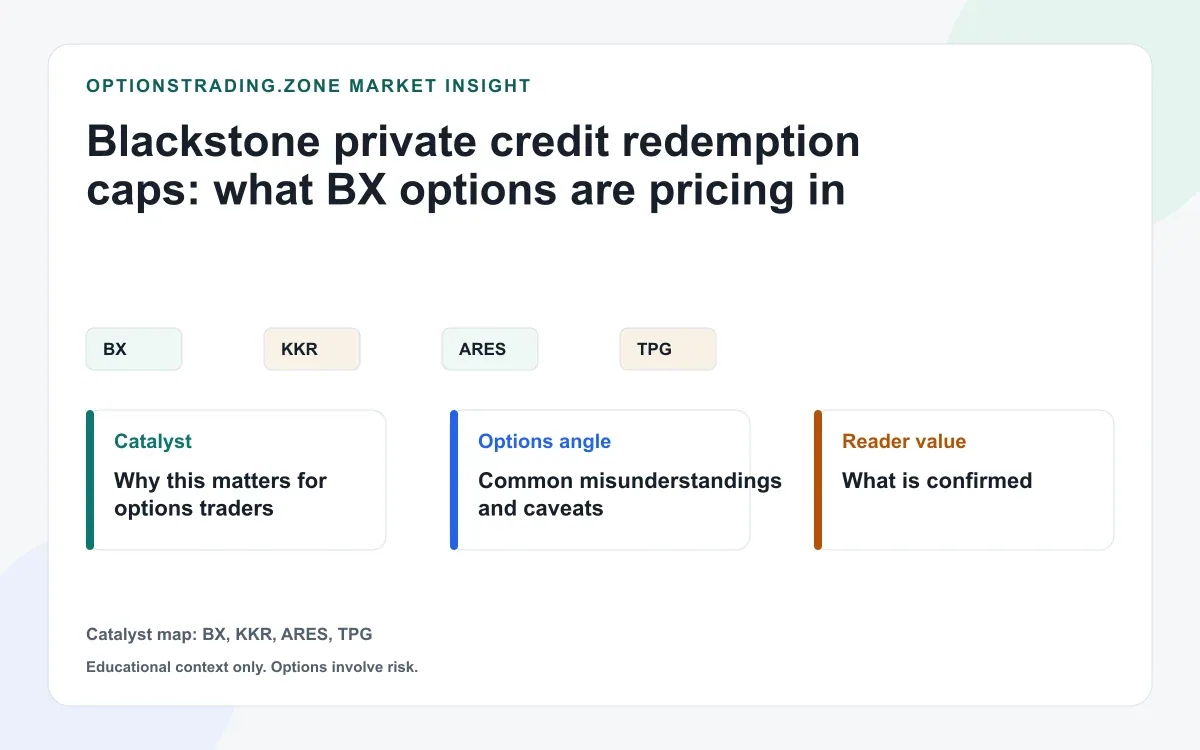 OPTIONSTRADING.ZONE MARKET INSIGHT

Blackstone private credit redemption caps: what BX options are pricing in

BX

KKR

ARES

TPG

Catalyst
Why this matters for options traders

Options angle
Common misunderstandings and caveats

Reader value
What is confirmed

Catalyst map: BX, KKR, ARES, TPG

Educational context only. Options involve risk.